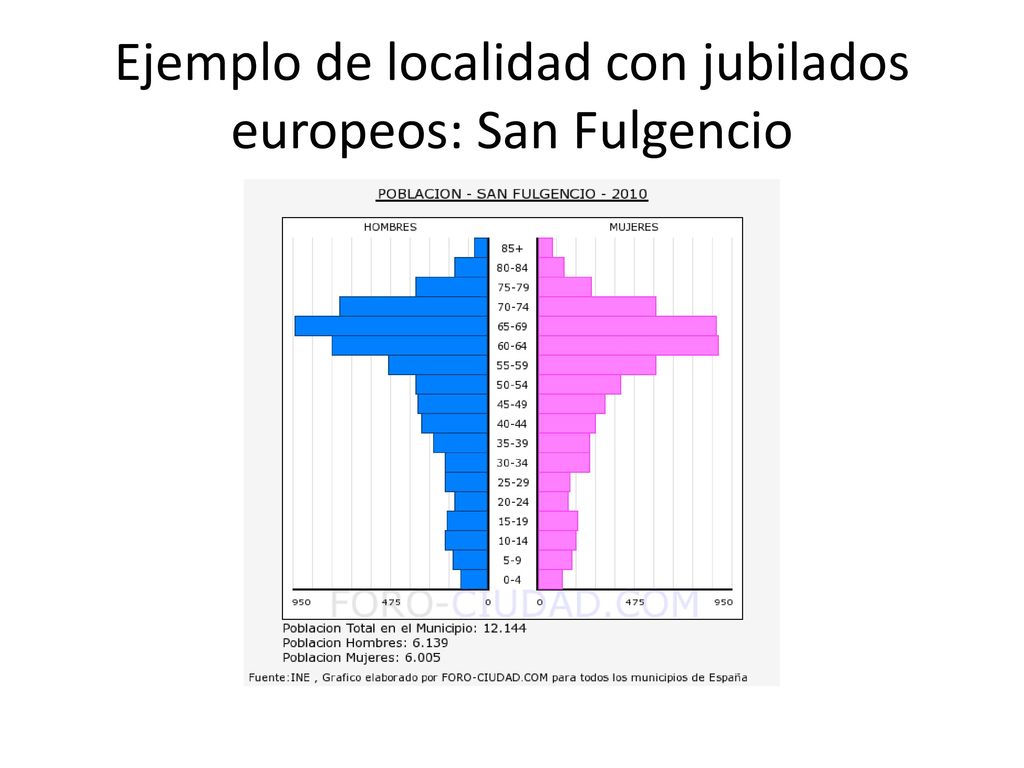 Ejemplo de localidad con jubilados europeos: San Fulgencio

POBLACION - SAN FULGENCIO - 2010

HOMBRES

MUJERES

85+
80-84
75-79
70-74
65-69
60-64
55-59
50-54
45-49
40-44
35-39
30-34
25-29
20-24
15-19
10-14
5-9
0-4

950 475 0 0 475 950

FORO-CIUDAD.COM

Poblacion Total en el Municipio: 12.144
Poblacion Hombres: 6.139
Poblacion Mujeres: 6.005

Fuente:INE , Grafico elaborado por FORO-CIUDAD.COM para todos los municipios de España